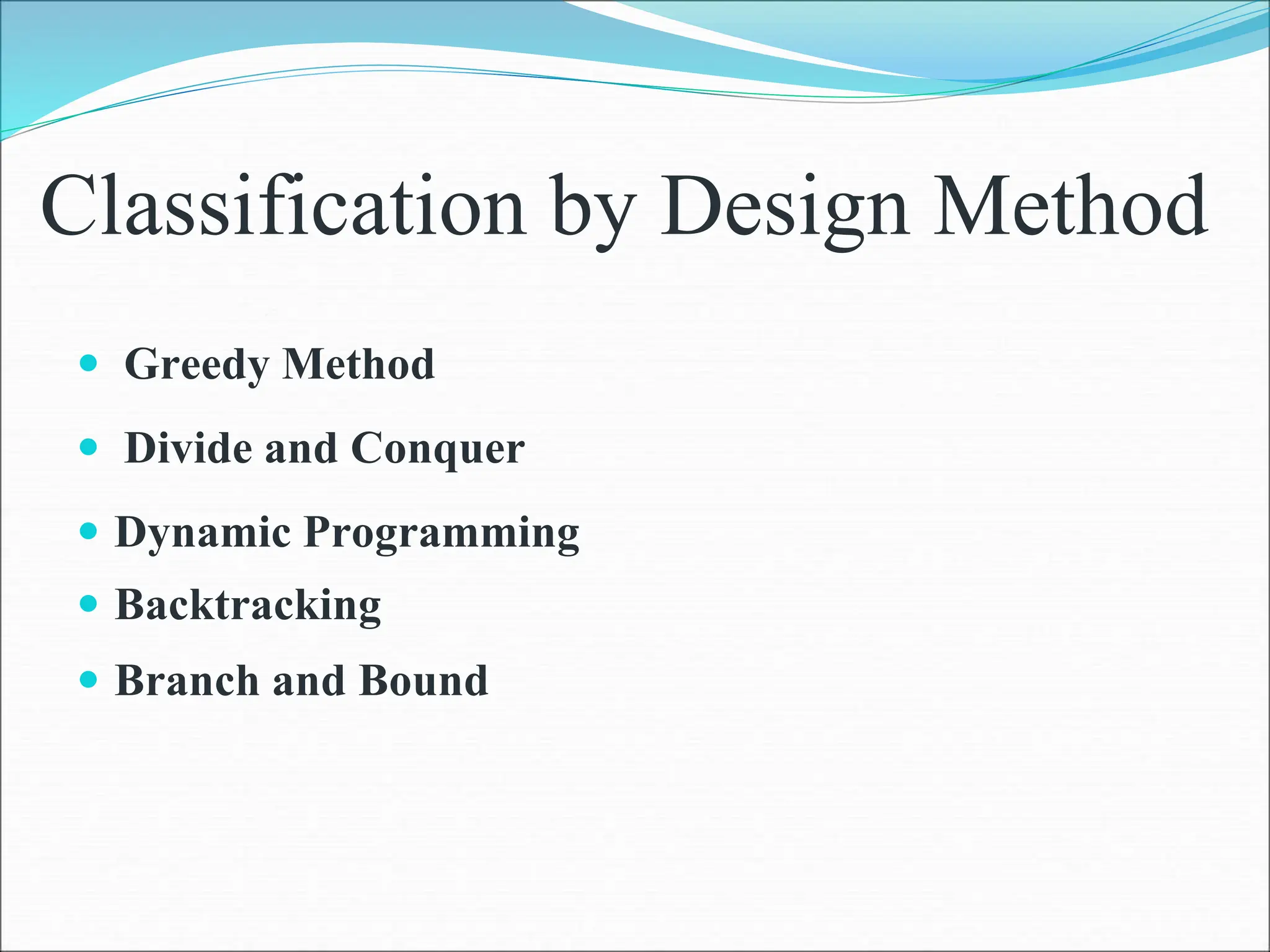 Classification by Design Method

- Greedy Method
- Divide and Conquer
- Dynamic Programming
- Backtracking
- Branch and Bound